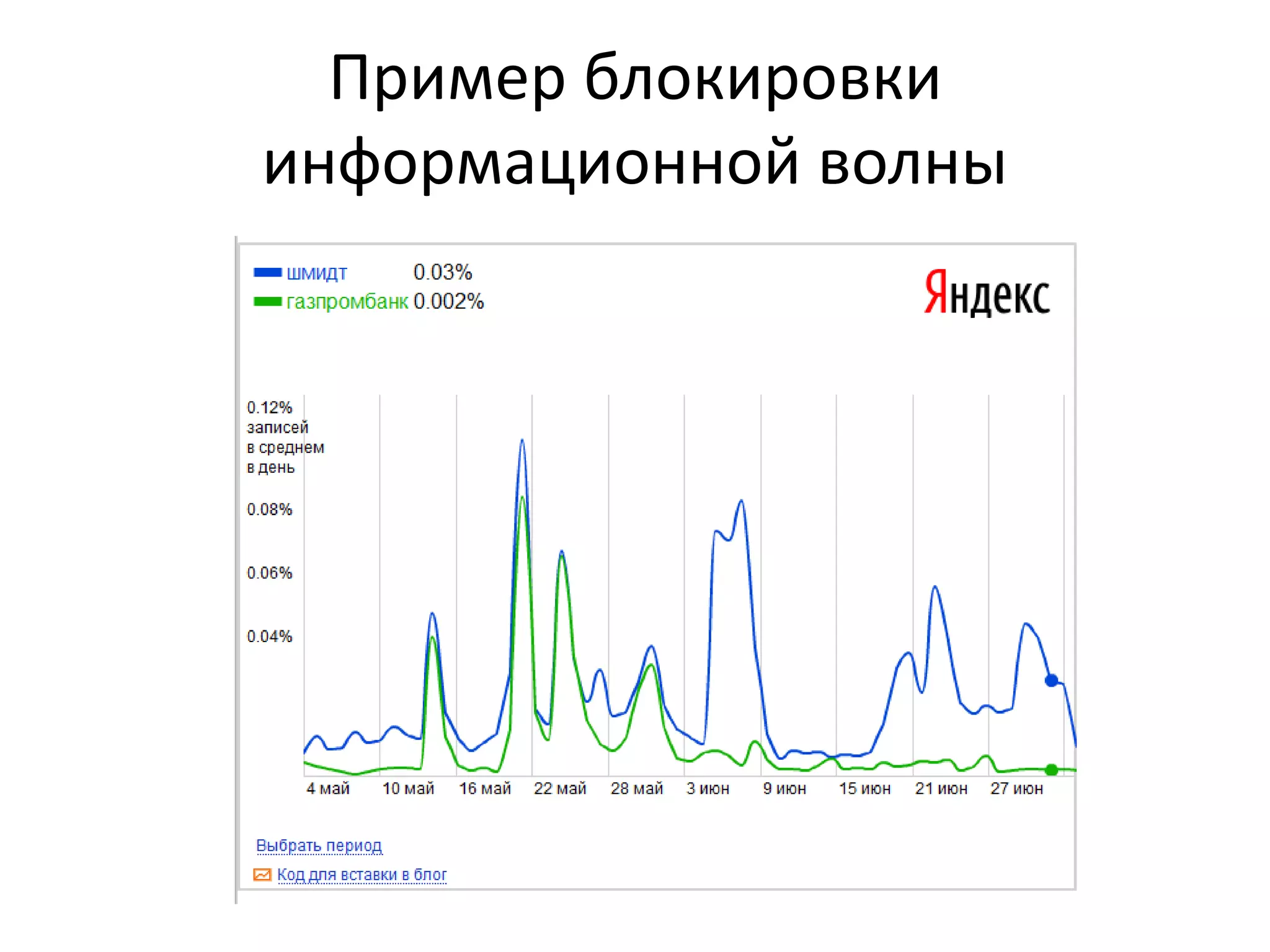 Пример блокировки информационной волны

шмидт 0.03%
газпромбанк 0.002%

Яндекс

0.12% записей в среднем в день
0.08%
0.06%
0.04%

4 май
10 май
16 май
22 май
28 май
3 июн
9 июн
15 июн
21 июн
27 июн

Выбрать период
Код для вставки в блог